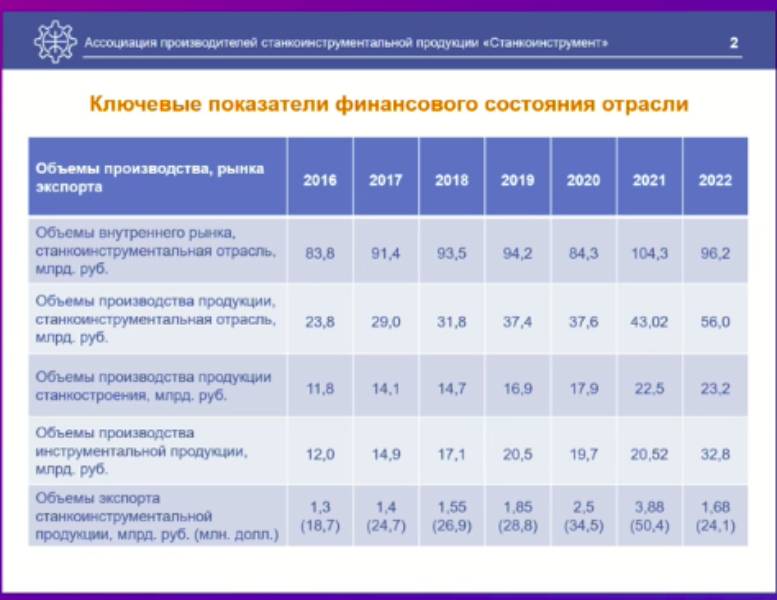 Ассоциация производителей станкоинструментальной продукции «Станкоинструмент» 2

Ключевые показатели финансового состояния отрасли

| Объемы производства, рынка экспорта | 2016 | 2017 | 2018 | 2019 | 2020 | 2021 | 2022 |
|---|---|---|---|---|---|---|---|
| Объемы внутреннего рынка, станкоинструментальная отрасль, млрд. руб. | 83,8 | 91,4 | 93,5 | 94,2 | 84,3 | 104,3 | 96,2 |
| Объемы производства продукции, станкоинструментальная отрасль, млрд. руб. | 23,8 | 29,0 | 31,8 | 37,4 | 37,6 | 43,02 | 56,0 |
| Объемы производства продукции станкостроения, млрд. руб. | 11,8 | 14,1 | 14,7 | 16,9 | 17,9 | 22,5 | 23,2 |
| Объемы производства инструментальной продукции, млрд. руб. | 12,0 | 14,9 | 17,1 | 20,5 | 19,7 | 20,52 | 32,8 |
| Объемы экспорта станкоинструментальной продукции, млрд. руб. (млн. долл.) | 1,3 (18,7) | 1,4 (24,7) | 1,55 (26,9) | 1,85 (28,8) | 2,5 (34,5) | 3,88 (50,4) | 1,68 (24,1) |